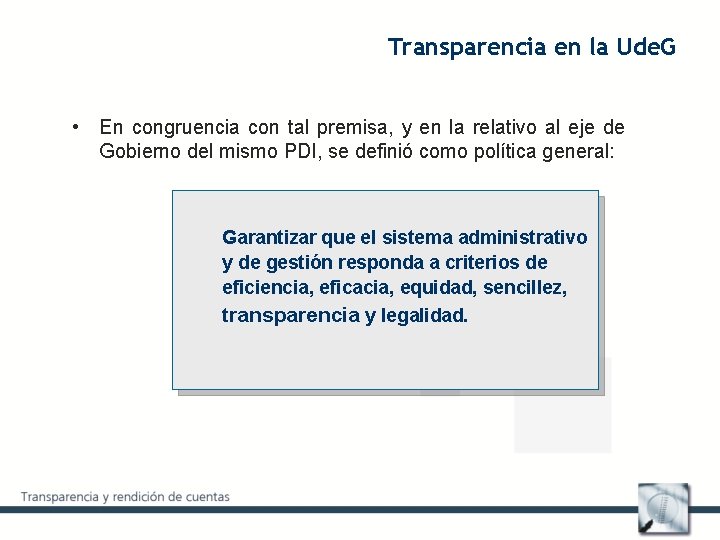 Transparencia en la UdeG

• En congruencia con tal premisa, y en la relativo al eje de Gobierno del mismo PDI, se definió como política general:

Garantizar que el sistema administrativo y de gestión responda a criterios de eficiencia, eficacia, equidad, sencillez, transparencia y legalidad.

Transparencia y rendición de cuentas